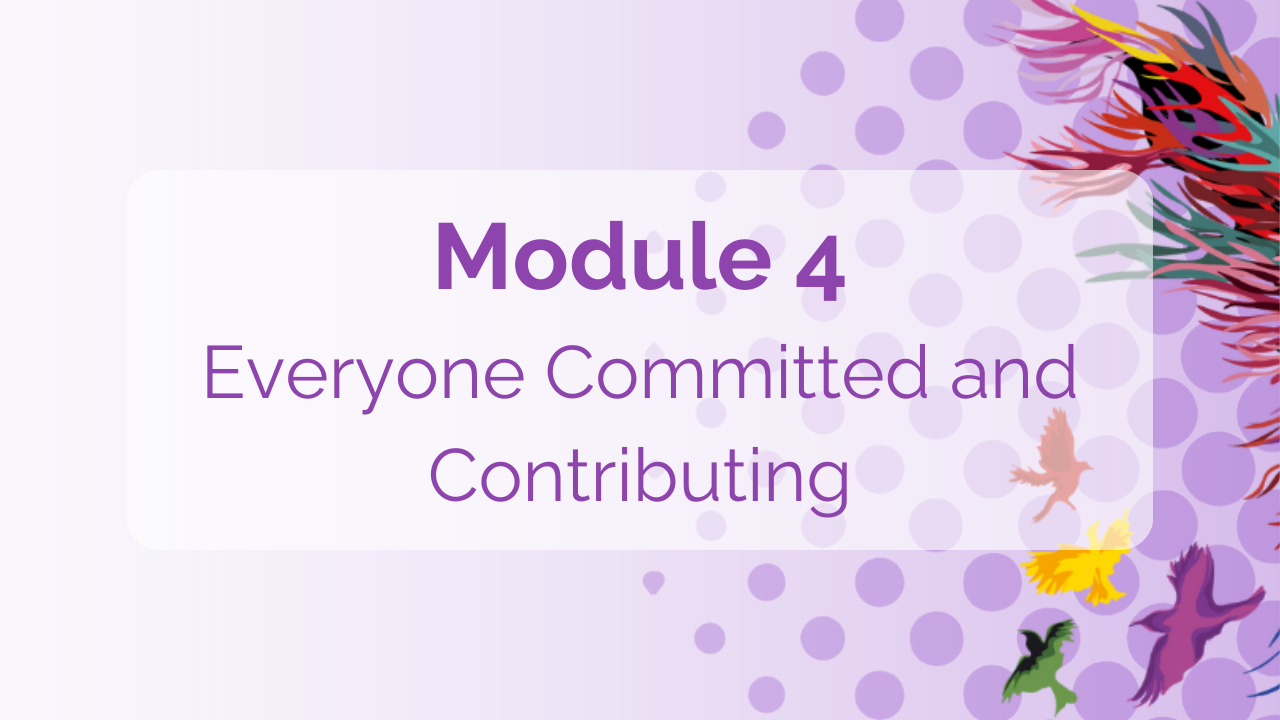 Module 4

Everyone Committed and Contributing